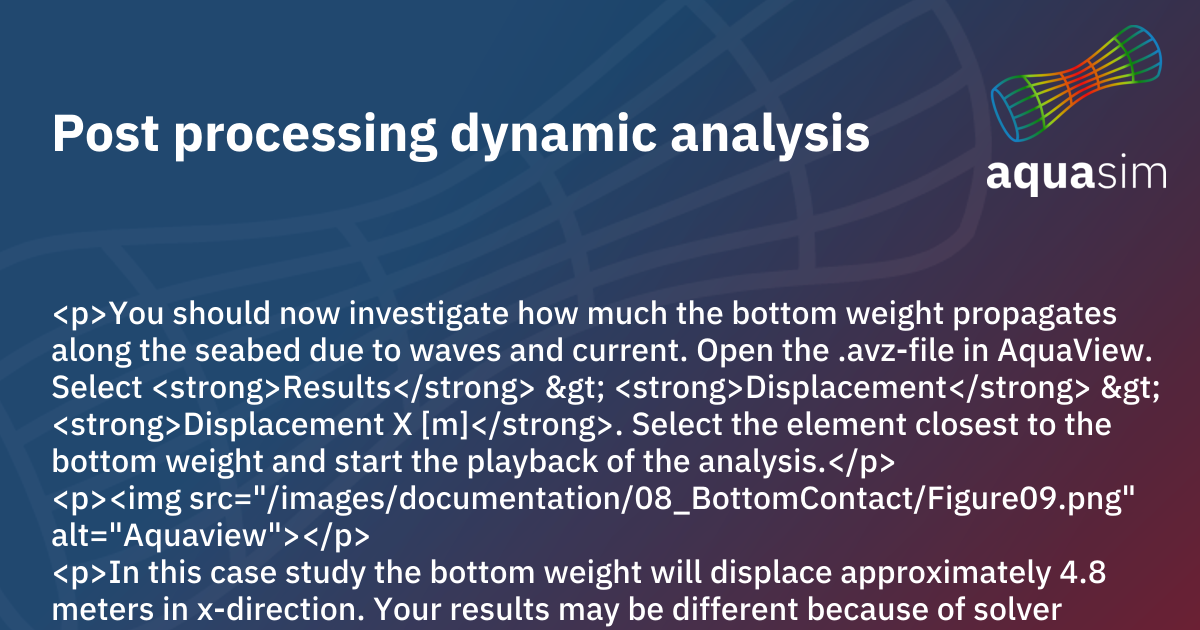 Post processing dynamic analysis

aquasim

<p>You should now investigate how much the bottom weight propagates along the seabed due to waves and current. Open the .avz-file in AquaView. Select <strong>Results</strong> &gt; <strong>Displacement</strong> &gt; <strong>Displacement X [m]</strong>. Select the element closest to the bottom weight and start the playback of the analysis.</p>
<p><img src="/images/documentation/08_BottomContact/Figure09.png" alt="Aquaview"></p>
<p>In this case study the bottom weight will displace approximately 4.8 meters in x-direction. Your results may be different because of solver